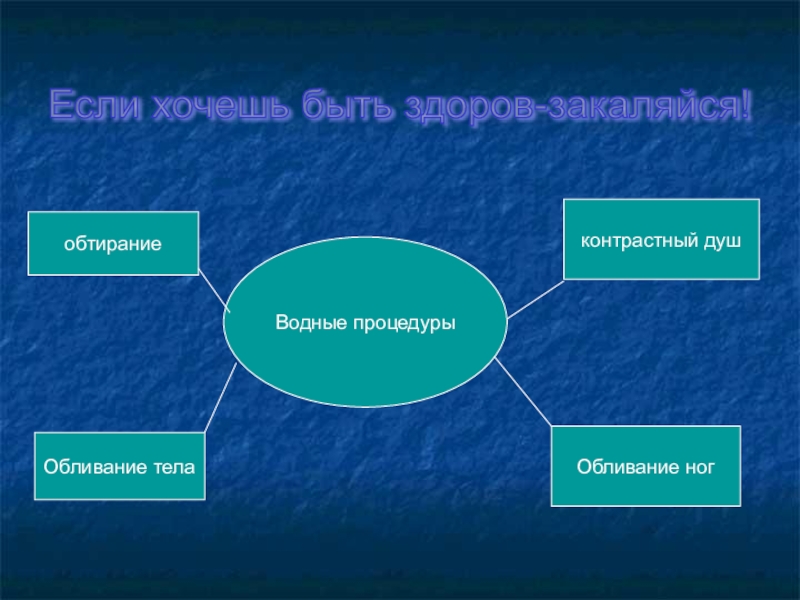 Если хочешь быть здоров-закаляйся!

обтирание

контрастный душ

Водные процедуры

Обливание тела

Обливание ног